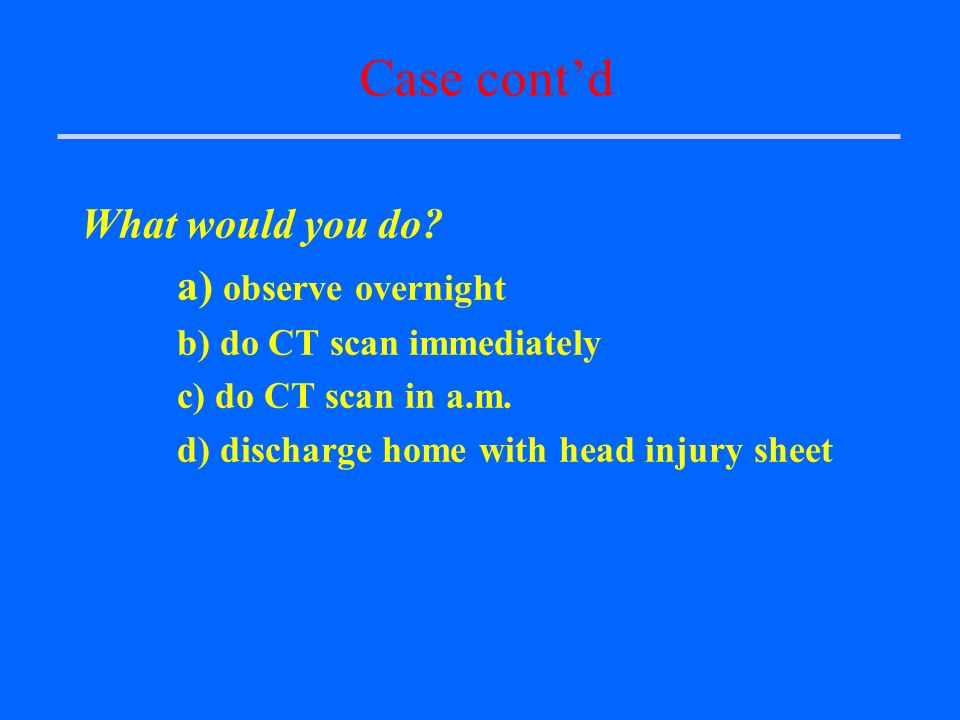 Case cont’d

What would you do?

a) observe overnight

b) do CT scan immediately

c) do CT scan in a.m.

d) discharge home with head injury sheet